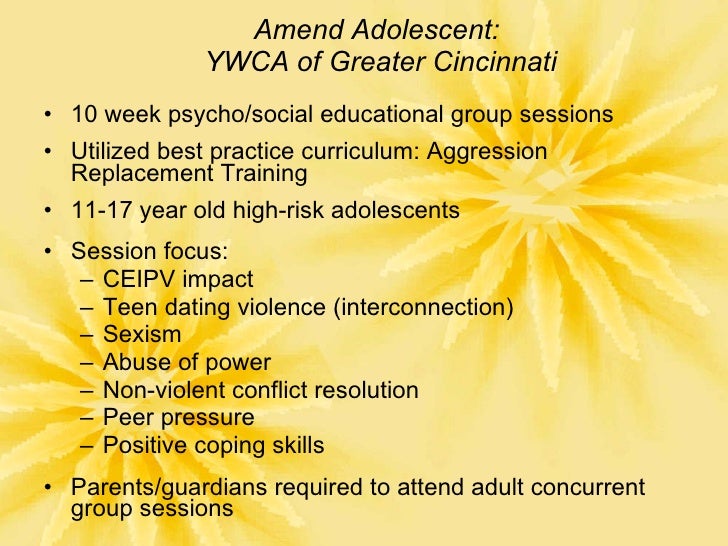 Amend Adolescent:
YWCA of Greater Cincinnati

• 10 week psycho/social educational group sessions
• Utilized best practice curriculum: Aggression Replacement Training
• 11-17 year old high-risk adolescents
• Session focus:
– CEIPV impact
– Teen dating violence (interconnection)
– Sexism
– Abuse of power
– Non-violent conflict resolution
– Peer pressure
– Positive coping skills
• Parents/guardians required to attend adult concurrent group sessions